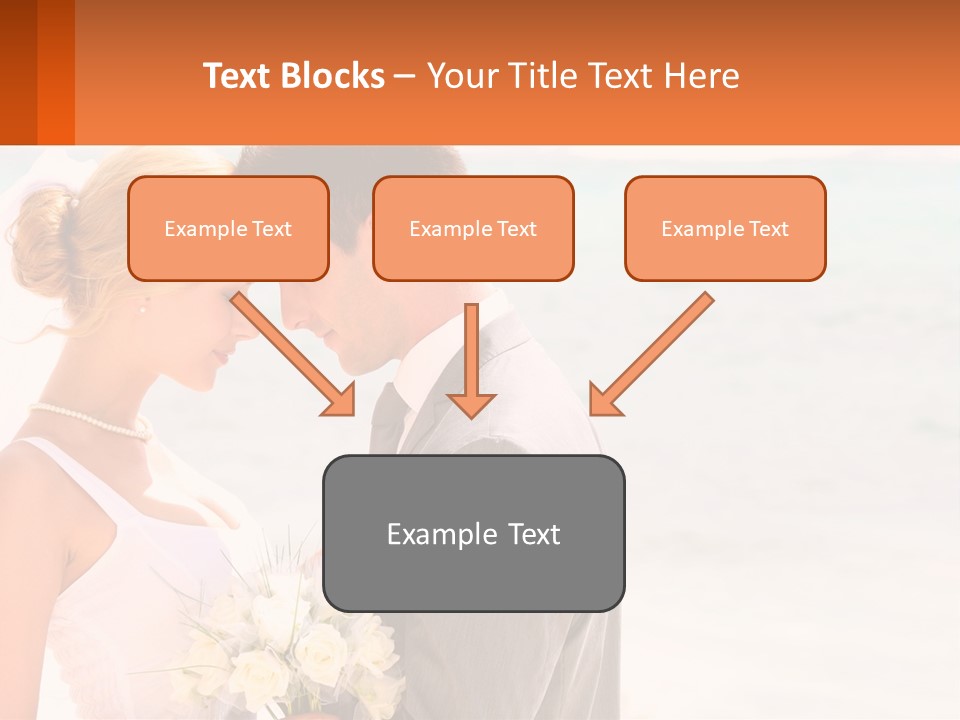 Text Blocks – Your Title Text Here

Example Text

Example Text

Example Text

Example Text